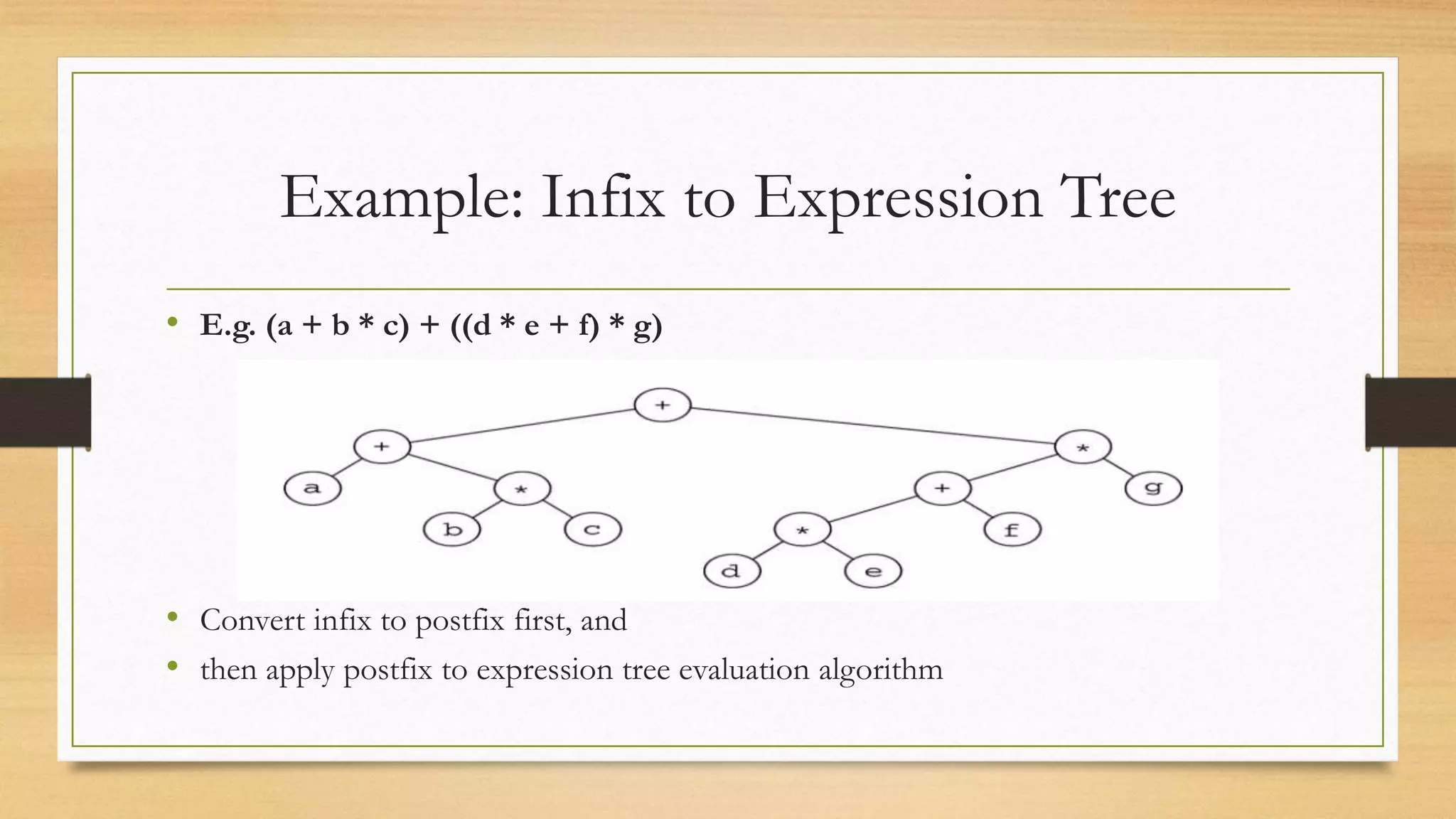 Example: Infix to Expression Tree

• E.g. (a + b * c) + ((d * e + f) * g)

+
+
*
a
*
+
g
b
c
*
f
d
e

• Convert infix to postfix first, and
• then apply postfix to expression tree evaluation algorithm